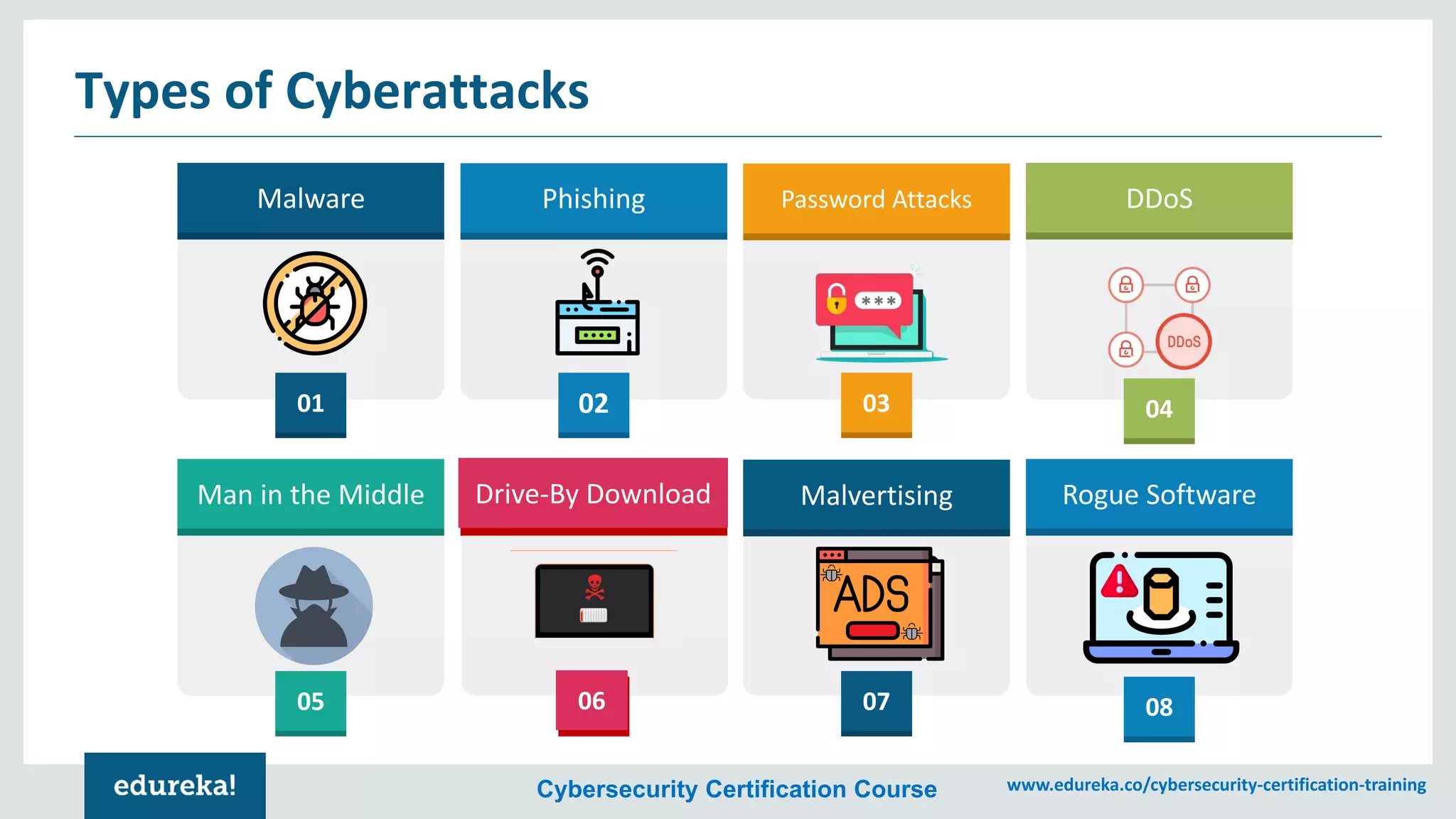 Types of Cyberattacks

Malware
01

Phishing
02

Password Attacks
***
03

DDoS
DDoS
04

Man in the Middle
05

Drive-By Download
06

Malvertising
ADS
07

Rogue Software
08

edureka!

Cybersecurity Certification Course

www.edureka.co/cybersecurity-certification-training